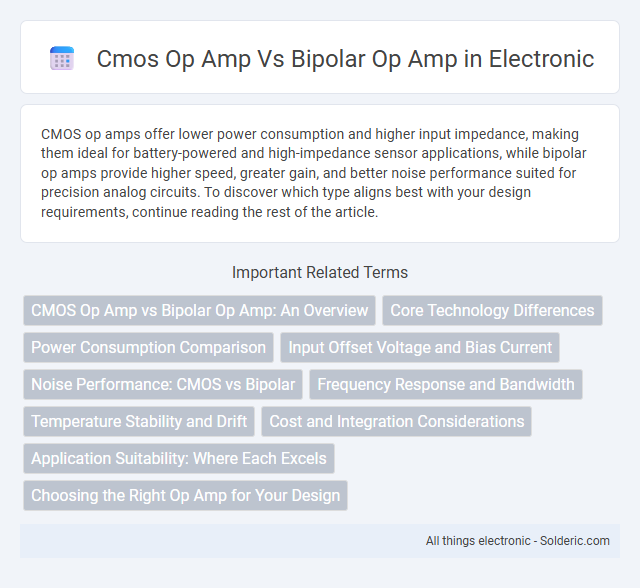 Cmos Op Amp Vs Bipolar Op Amp in Electronic

CMOS op amps offer lower power consumption and higher input impedance, making them ideal for battery-powered and high-impedance sensor applications, while bipolar op amps provide higher speed, greater gain, and better noise performance suited for precision analog circuits. To discover which type aligns best with your design requirements, continue reading the rest of the article.

Important Related Terms

CMOS Op Amp vs Bipolar Op Amp: An Overview

Core Technology Differences

Power Consumption Comparison

Input Offset Voltage and Bias Current

Noise Performance: CMOS vs Bipolar

Frequency Response and Bandwidth

Temperature Stability and Drift

Cost and Integration Considerations

Application Suitability: Where Each Excels

Choosing the Right Op Amp for Your Design

All things electronic - Solderic.com